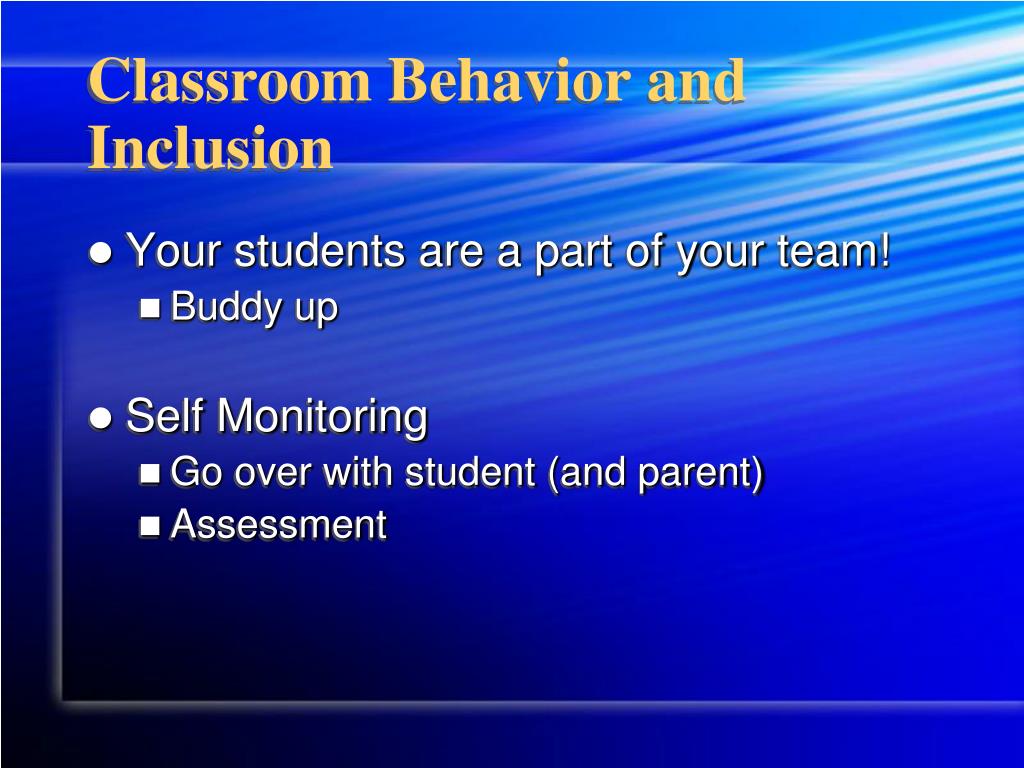 Classroom Behavior and Inclusion

- Your students are a part of your team!
  - Buddy up

- Self Monitoring
  - Go over with student (and parent)
  - Assessment